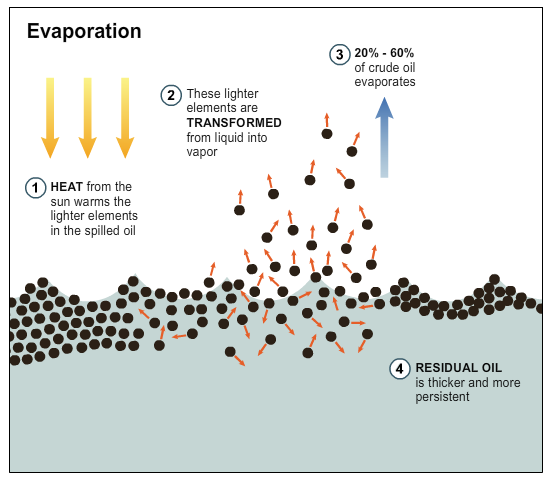 Evaporation

1 HEAT from the sun warms the lighter elements in the spilled oil

2 These lighter elements are TRANSFORMED from liquid into vapor

3 20% - 60% of crude oil evaporates

4 RESIDUAL OIL is thicker and more persistent